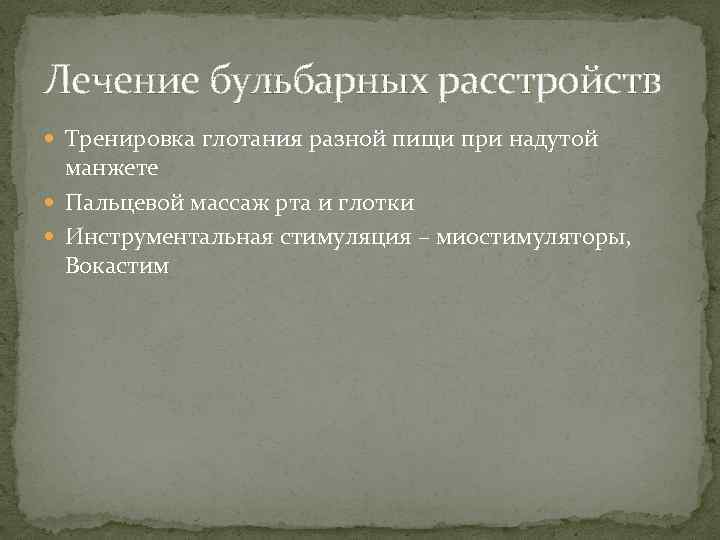 Лечение бульбарных расстройств

Тренировка глотания разной пищи при надутой манжете

Пальцевой массаж рта и глотки

Инструментальная стимуляция – миостимуляторы, Вокастим